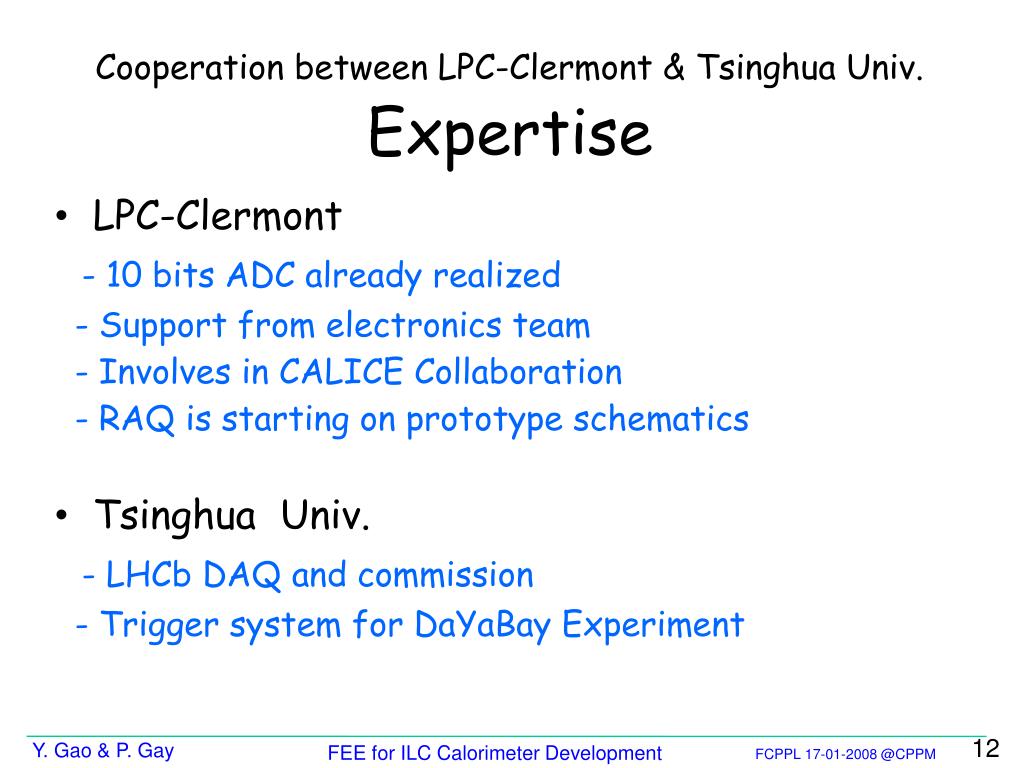 Cooperation between LPC-Clermont & Tsinghua Univ.
Expertise

• LPC-Clermont
- 10 bits ADC already realized
- Support from electronics team
- Involves in CALICE Collaboration
- RAQ is starting on prototype schematics

• Tsinghua Univ.
- LHCb DAQ and commission
- Trigger system for DaYaBay Experiment

Y. Gao & P. Gay
FEE for ILC Calorimeter Development
FCPPL 17-01-2008 @CPPM
12